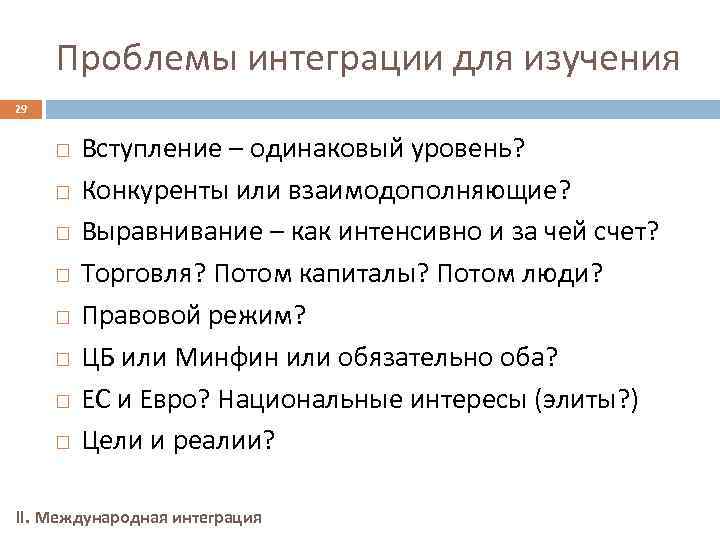 Проблемы интеграции для изучения

29

□ Вступление – одинаковый уровень?
□ Конкуренты или взаимодополняющие?
□ Выравнивание – как интенсивно и за чей счет?
□ Торговля? Потом капиталы? Потом люди?
□ Правовой режим?
□ ЦБ или Минфин или обязательно оба?
□ ЕС и Евро? Национальные интересы (элиты?)
□ Цели и реалии?

II. Международная интеграция